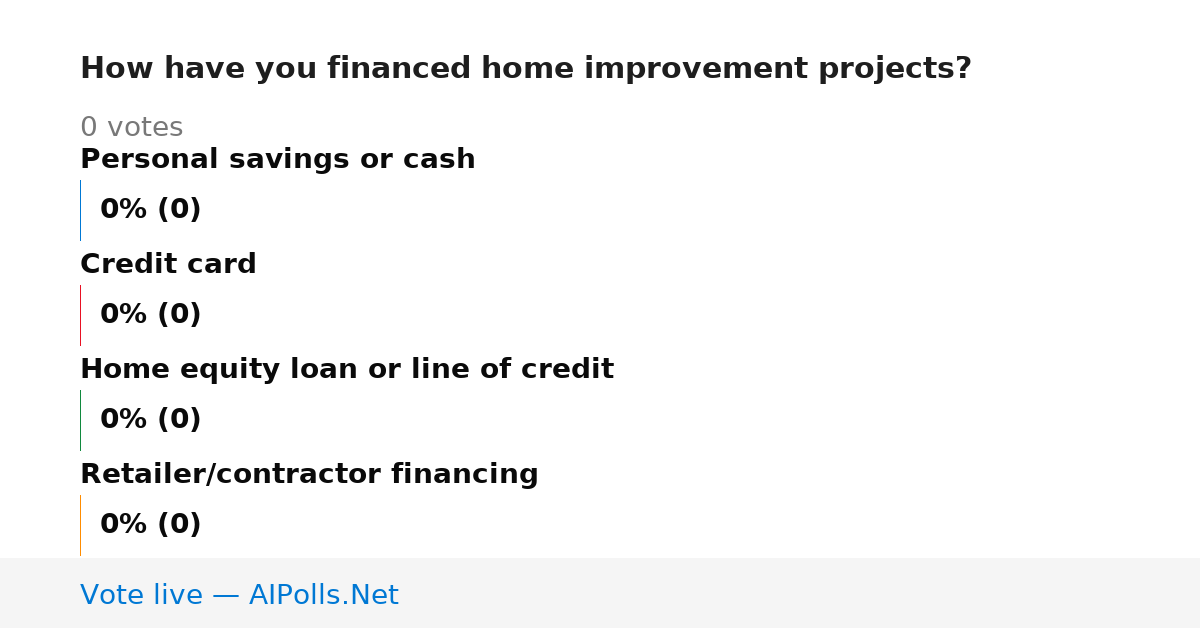 How have you financed home improvement projects?

0 votes

Personal savings or cash

0% (0)

Credit card

0% (0)

Home equity loan or line of credit

0% (0)

Retailer/contractor financing

0% (0)

Vote live — AIPolls.Net